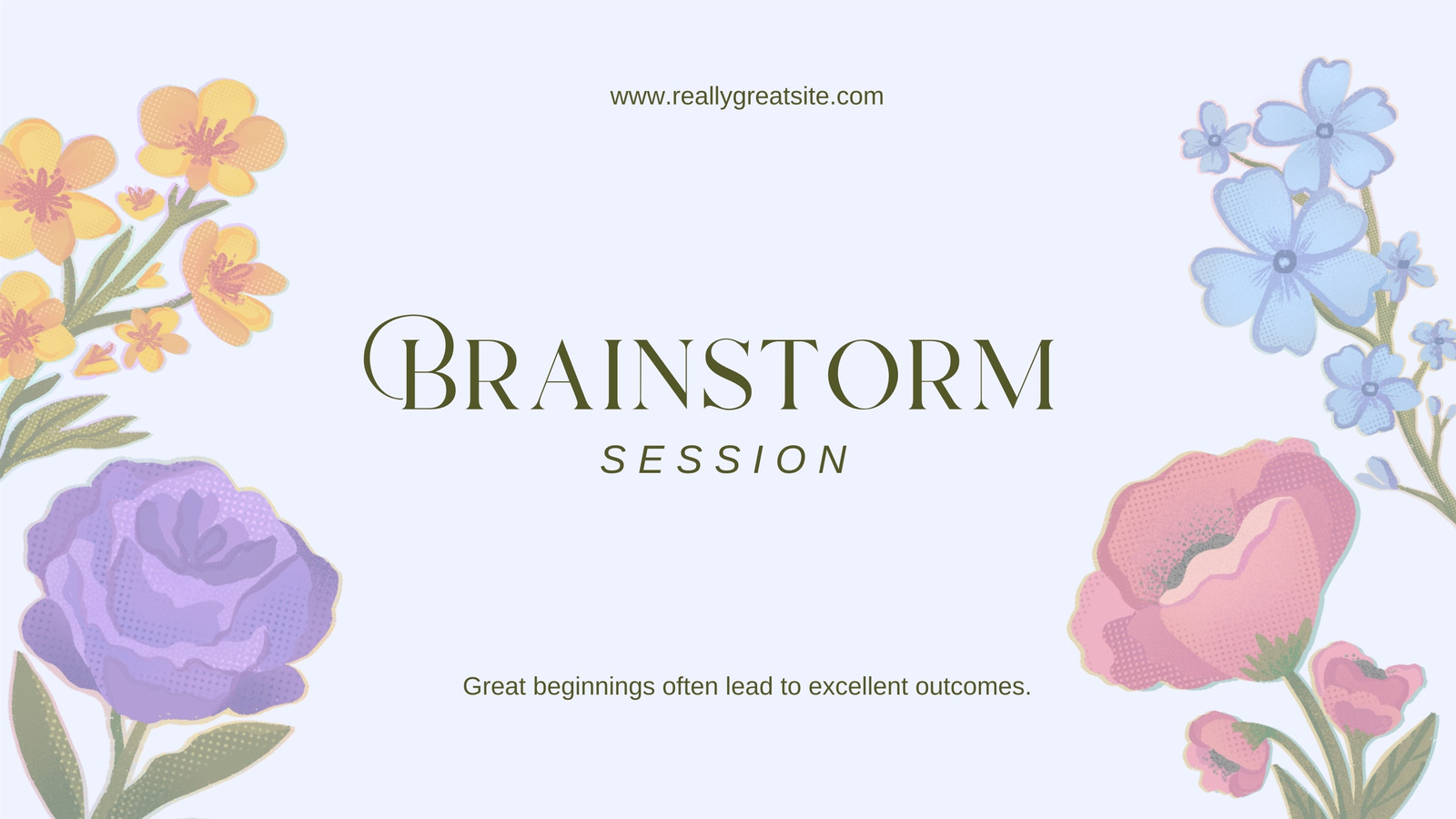 www.reallygreatsite.com

BRAINSTORM

SESSION

Great beginnings often lead to excellent outcomes.